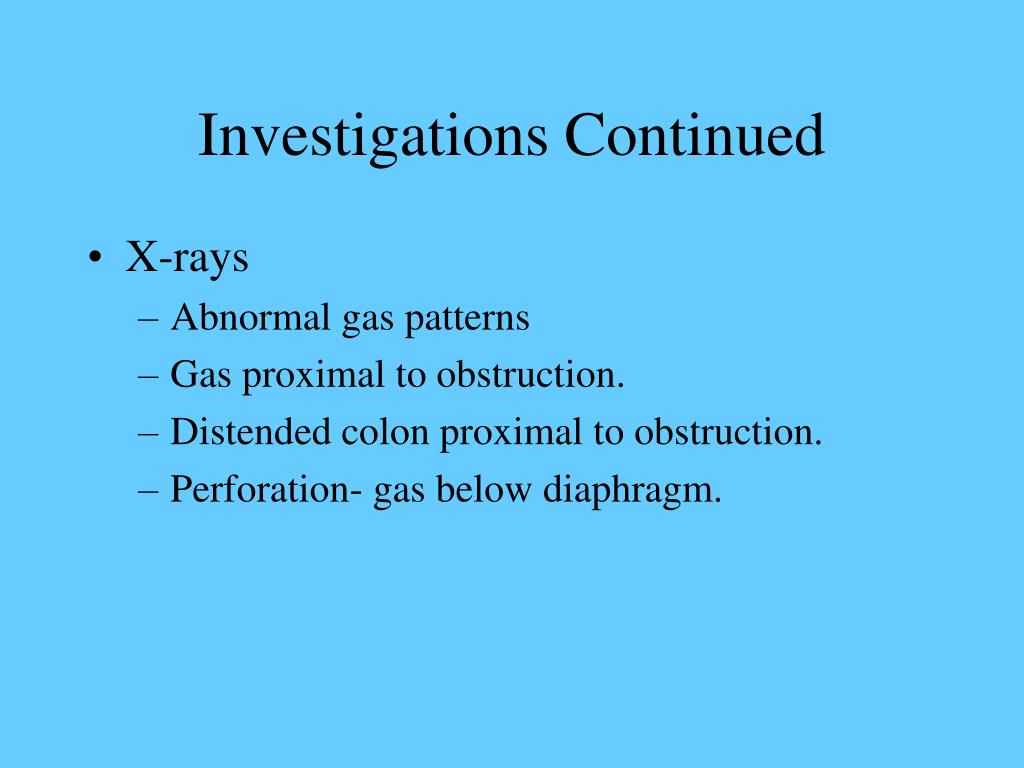 Investigations Continued

• X-rays
– Abnormal gas patterns
– Gas proximal to obstruction.
– Distended colon proximal to obstruction.
– Perforation- gas below diaphragm.